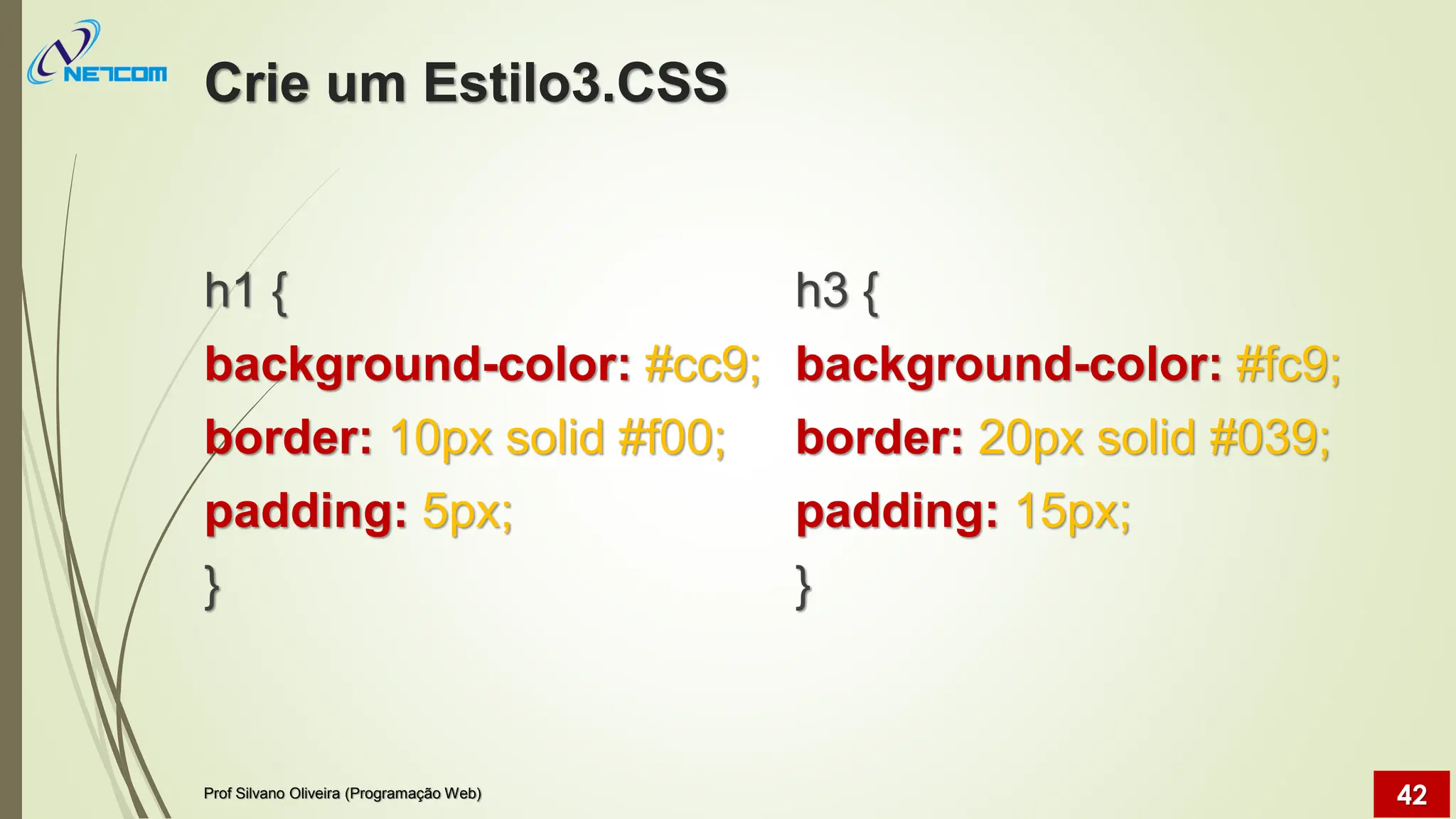 NETCOM

Crie um Estilo3.CSS

h1 {
background-color: #cc9;
border: 10px solid #f00;
padding: 5px;
}

h3 {
background-color: #fc9;
border: 20px solid #039;
padding: 15px;
}

Prof Silvano Oliveira (Programação Web)

42